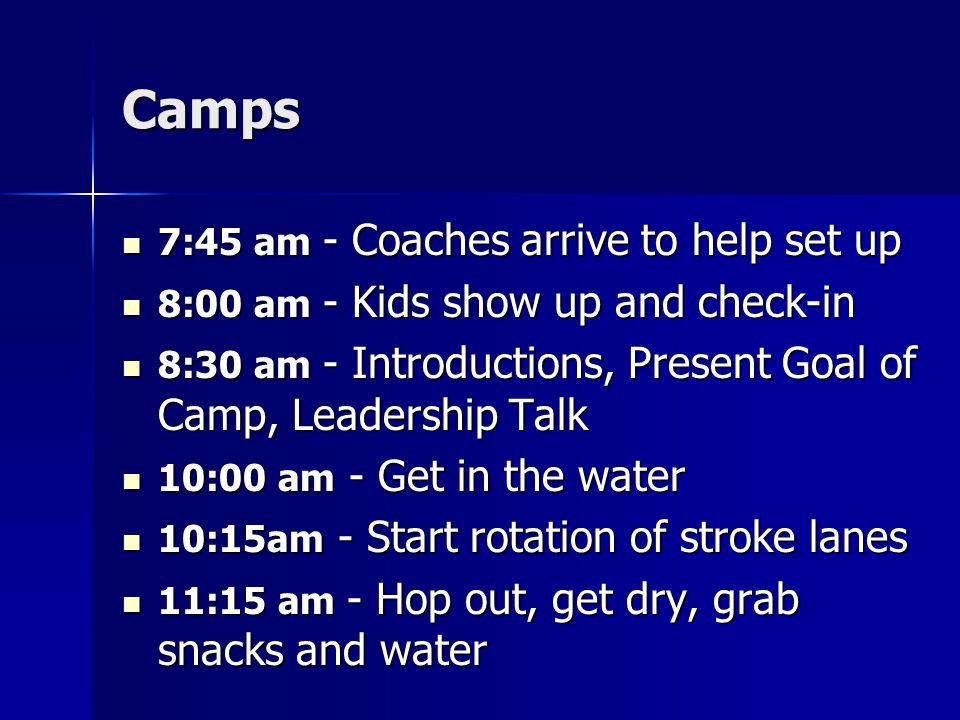 Camps

- 7:45 am - Coaches arrive to help set up
- 8:00 am - Kids show up and check-in
- 8:30 am - Introductions, Present Goal of Camp, Leadership Talk
- 10:00 am - Get in the water
- 10:15am - Start rotation of stroke lanes
- 11:15 am - Hop out, get dry, grab snacks and water